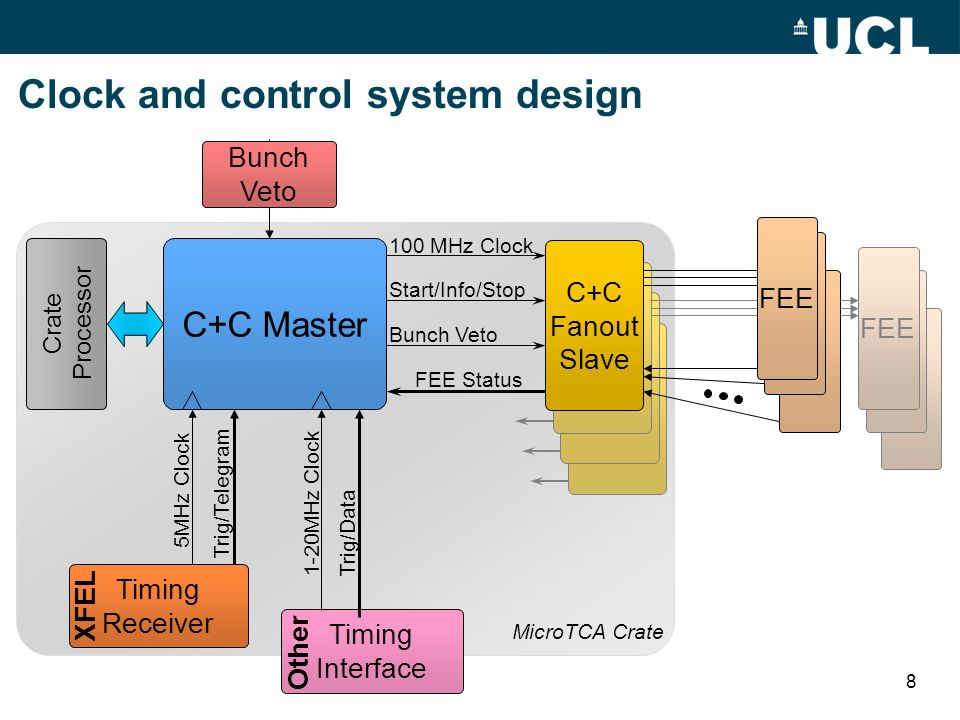 UCL

Clock and control system design

Bunch Veto

Crate Processor

C+C Master

100 MHz Clock

Start/Info/Stop

Bunch Veto

FEE Status

C+C Fanout Slave

FEE

FEE

5MHz Clock

Trig/Telegram

1-20MHz Clock

Trig/Data

XFEL Timing Receiver

Other Timing Interface

MicroTCA Crate

8